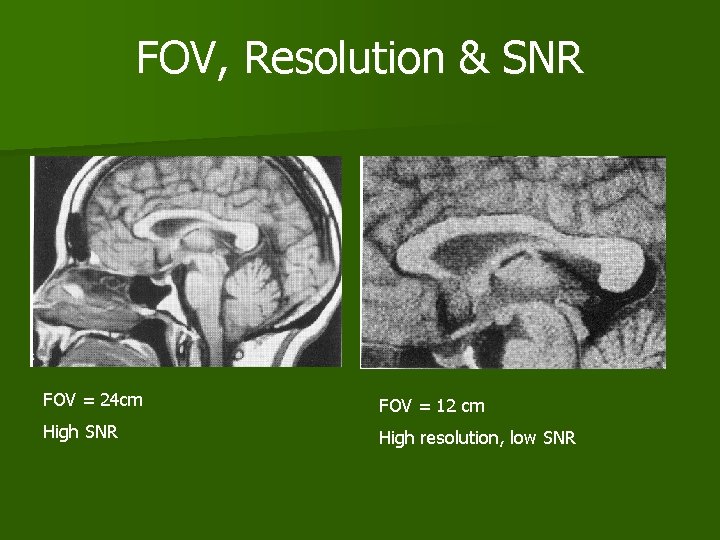 FOV, Resolution & SNR

FOV = 24cm

High SNR

FOV = 12 cm

High resolution, low SNR